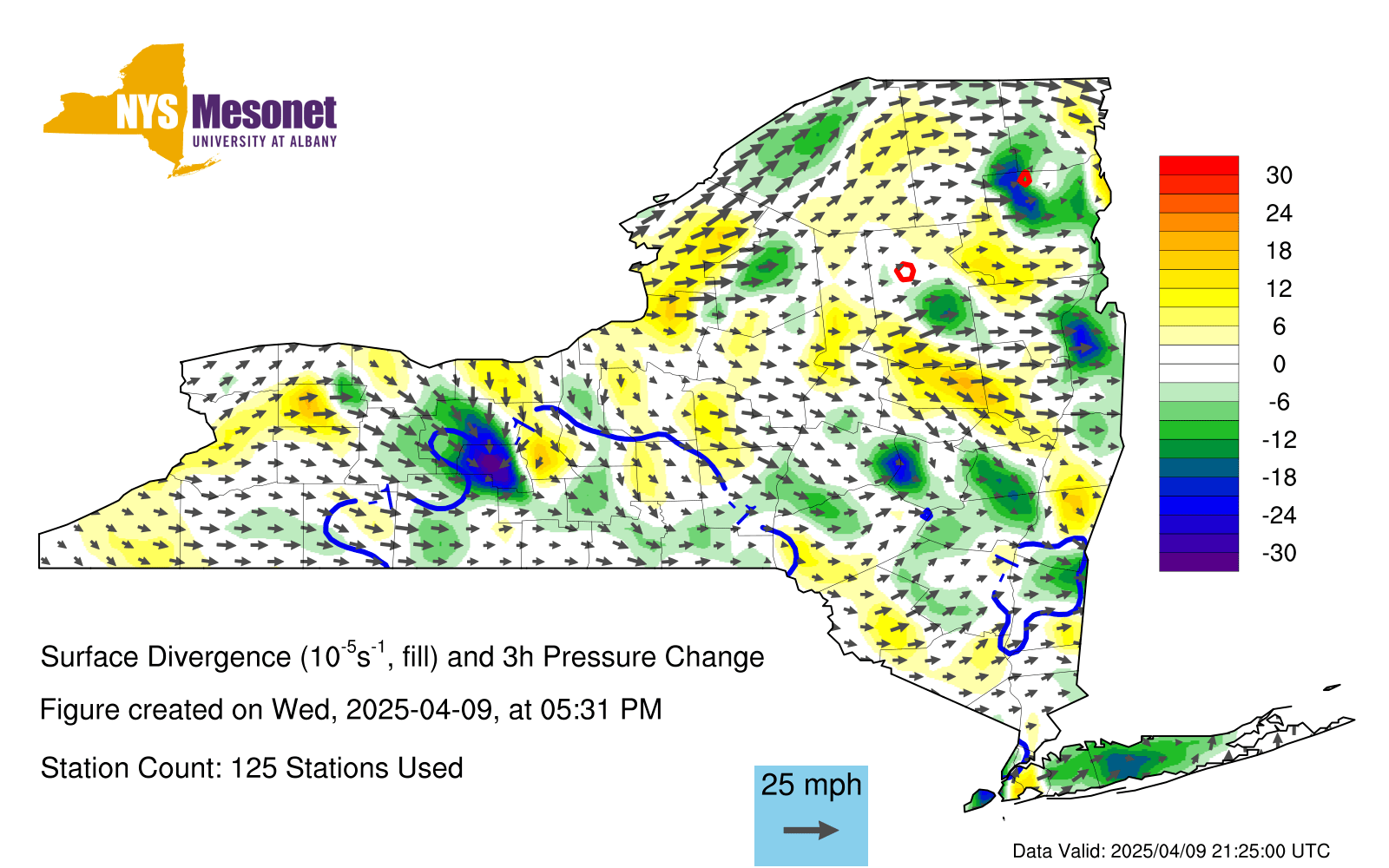 NYS Mesonet
UNIVERSITY AT ALBANY

30
24
18
12
6
0
-6
-12
-18
-24
-30

Surface Divergence ($10^{-5}s^{-1}$, fill) and 3h Pressure Change

Figure created on Wed, 2025-04-09, at 05:31 PM

Station Count: 125 Stations Used

25 mph

Data Valid: 2025/04/09 21:25:00 UTC